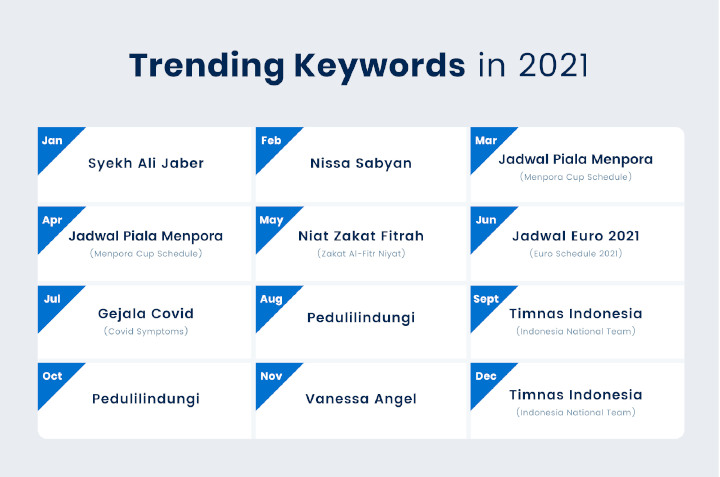 Trending Keywords in 2021

Jan
Syekh Ali Jaber

Feb
Nissa Sabyan

Mar
Jadwal Piala Menpora
(Menpora Cup Schedule)

Apr
Jadwal Piala Menpora
(Menpora Cup Schedule)

May
Niat Zakat Fitrah
(Zakat Al-Fitr Niyat)

Jun
Jadwal Euro 2021
(Euro Schedule 2021)

Jul
Gejala Covid
(Covid Symptoms)

Aug
Pedulilindungi

Sept
Timnas Indonesia
(Indonesia National Team)

Oct
Pedulilindungi

Nov
Vanessa Angel

Dec
Timnas Indonesia
(Indonesia National Team)